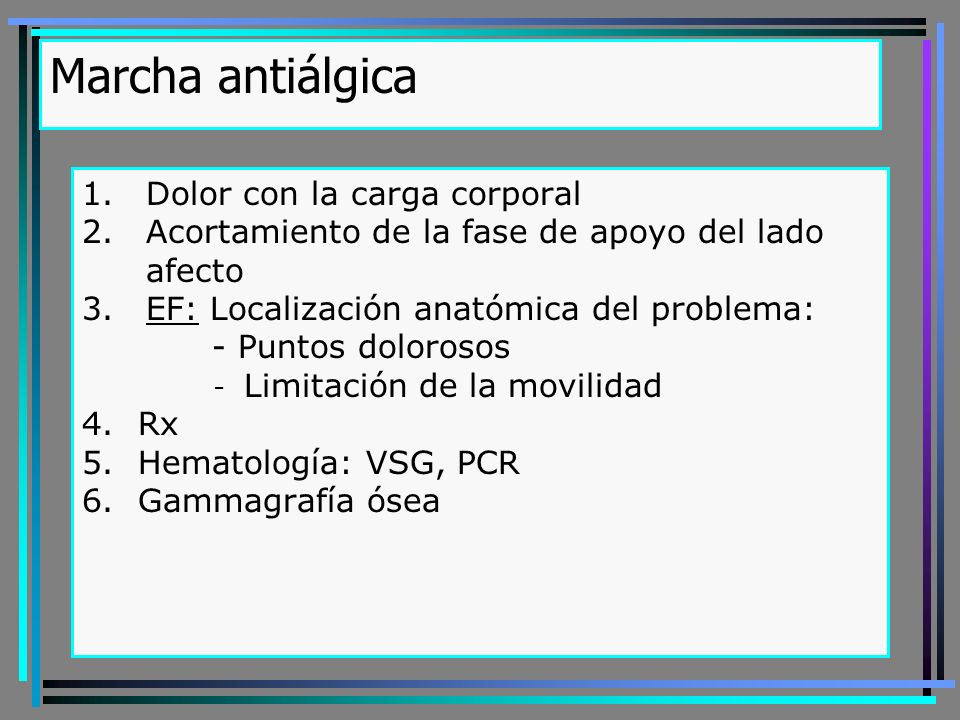 Marcha antiálgica

1. Dolor con la carga corporal
2. Acortamiento de la fase de apoyo del lado afecto
3. EF: Localización anatómica del problema:
- Puntos dolorosos
- Limitación de la movilidad
4. Rx
5. Hematología: VSG, PCR
6. Gammagrafía ósea